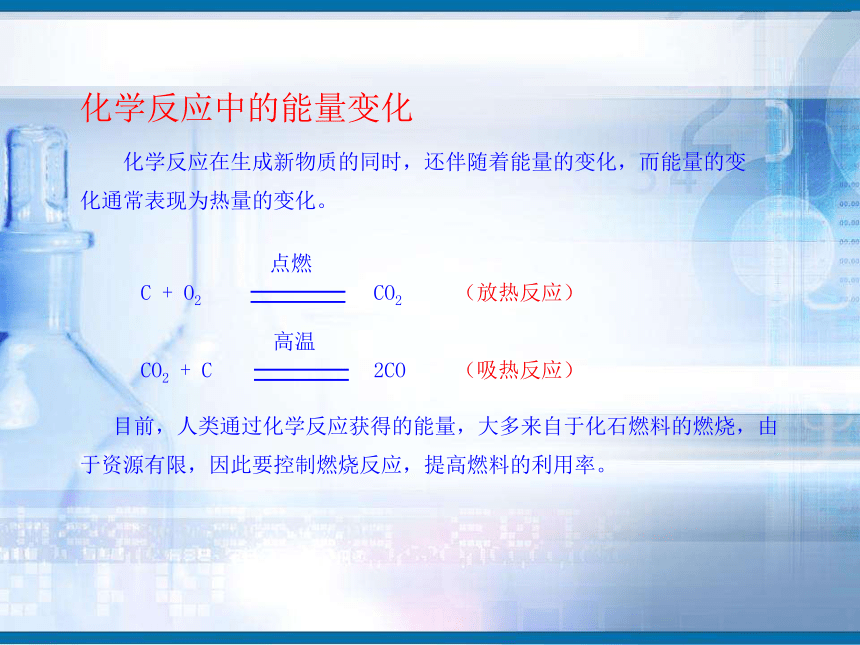 化学反应中的能量变化

化学反应在生成新物质的同时，还伴随着能量的变化，而能量的变化通常表现为热量的变化。

$C + O_2 \xlongequal{点燃} CO_2$ （放热反应）

$CO_2 + C \xlongequal{高温} 2CO$ （吸热反应）

目前，人类通过化学反应获得的能量，大多来自于化石燃料的燃烧，由于资源有限，因此要控制燃烧反应，提高燃料的利用率。